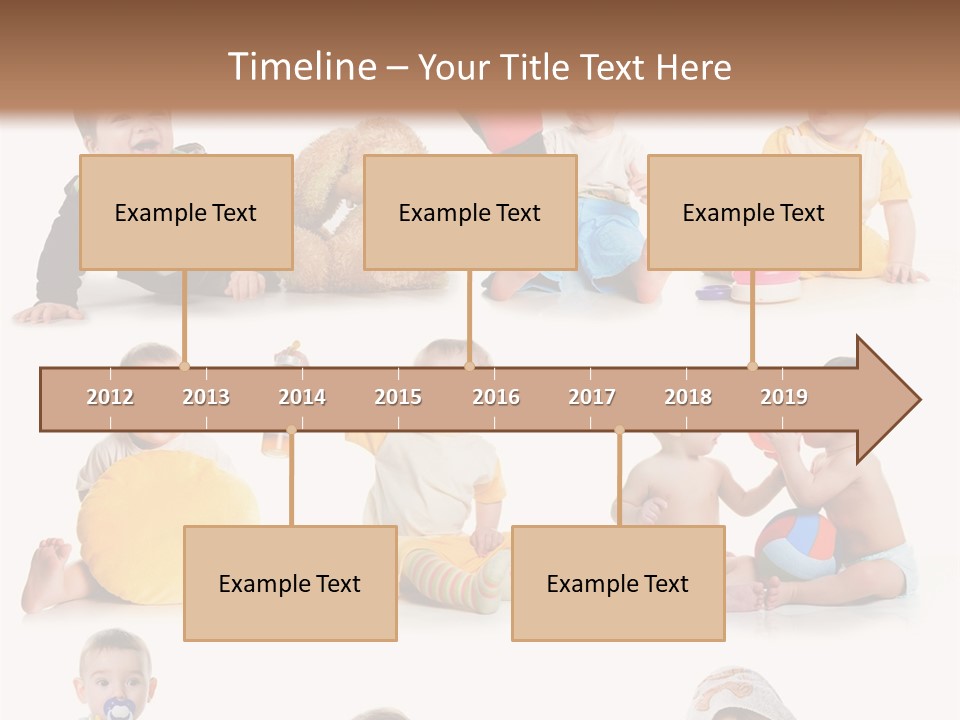 Timeline – Your Title Text Here

Example Text

Example Text

Example Text

2012 2013 2014 2015 2016 2017 2018 2019

Example Text

Example Text